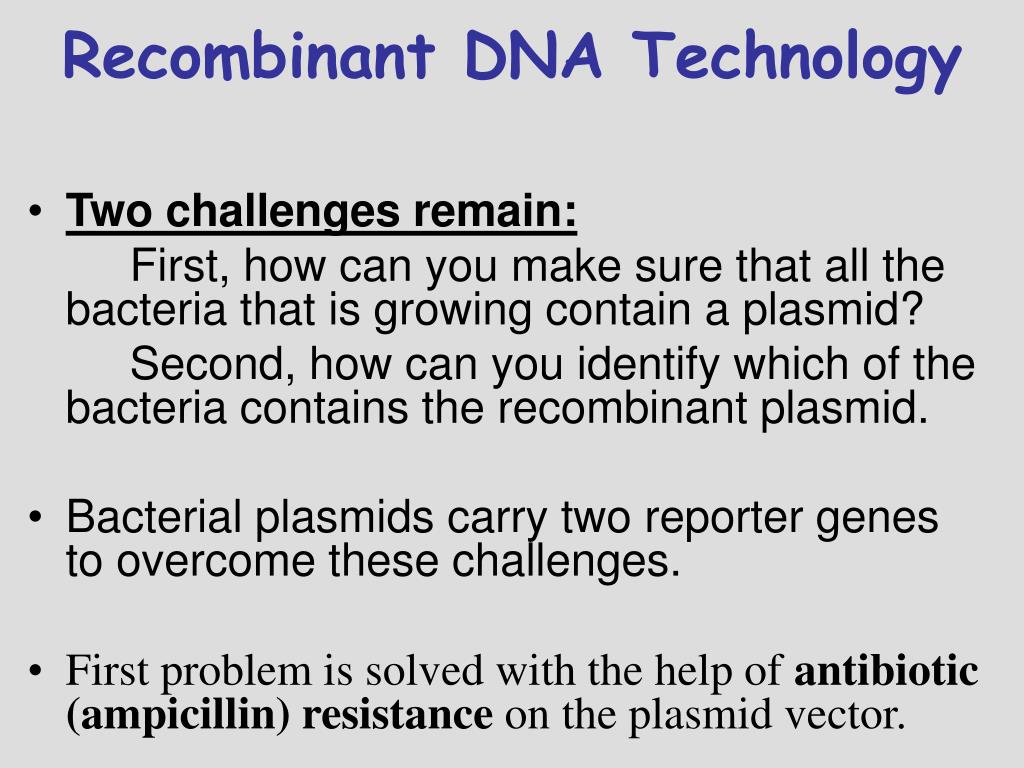 Recombinant DNA Technology

• Two challenges remain:

First, how can you make sure that all the bacteria that is growing contain a plasmid?

Second, how can you identify which of the bacteria contains the recombinant plasmid.

• Bacterial plasmids carry two reporter genes to overcome these challenges.

• First problem is solved with the help of antibiotic (ampicillin) resistance on the plasmid vector.